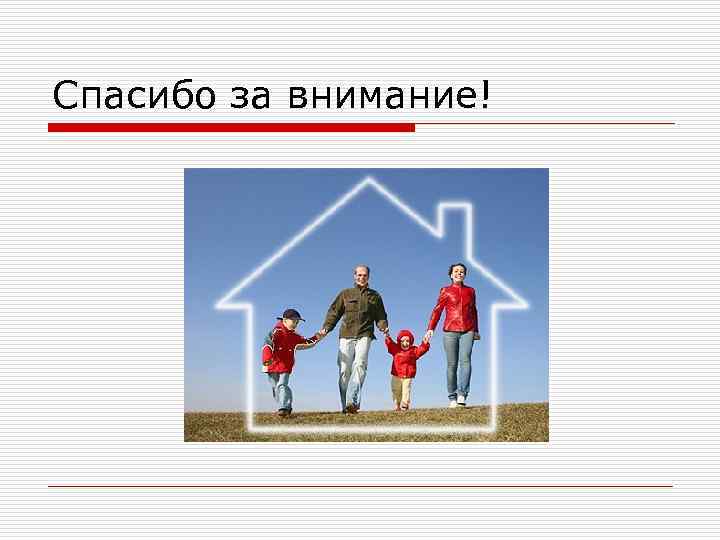 Спасибо за внимание!